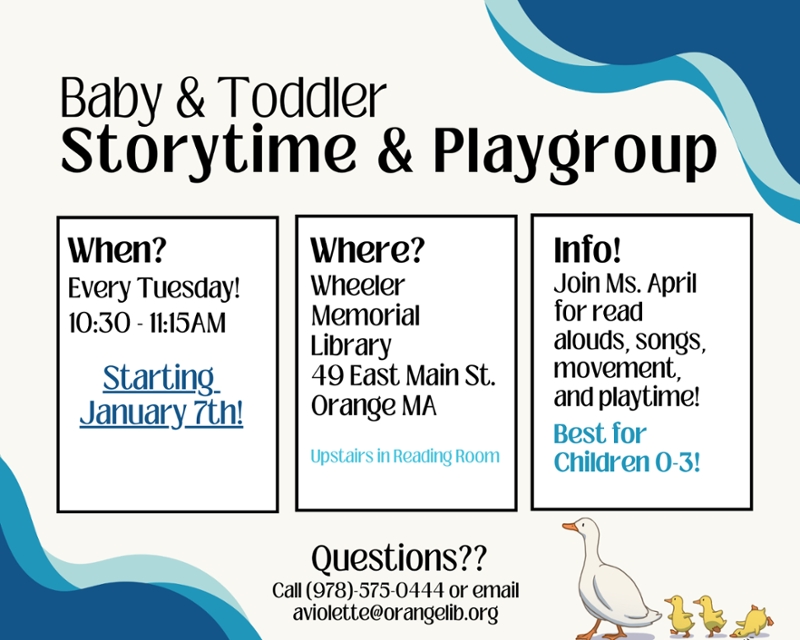 Baby & Toddler
Storytime & Playgroup

When?
Every Tuesday!
10:30 - 11:15AM

Starting January 7th!

Where?
Wheeler Memorial Library
49 East Main St.
Orange MA

Upstairs in Reading Room

Info!
Join Ms. April for read alouds, songs, movement, and playtime!

Best for Children 0-3!

Questions??
Call (978)-575-0444 or email
aviolette@orangelib.org